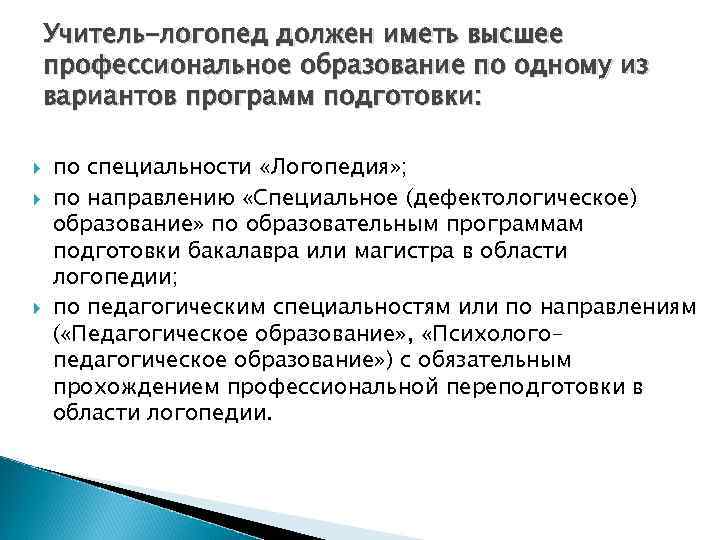 Учитель-логопед должен иметь высшее профессиональное образование по одному из вариантов программ подготовки:

по специальности «Логопедия»;

по направлению «Специальное (дефектологическое) образование» по образовательным программам подготовки бакалавра или магистра в области логопедии;

по педагогическим специальностям или по направлениям («Педагогическое образование», «Психолого-педагогическое образование») с обязательным прохождением профессиональной переподготовки в области логопедии.